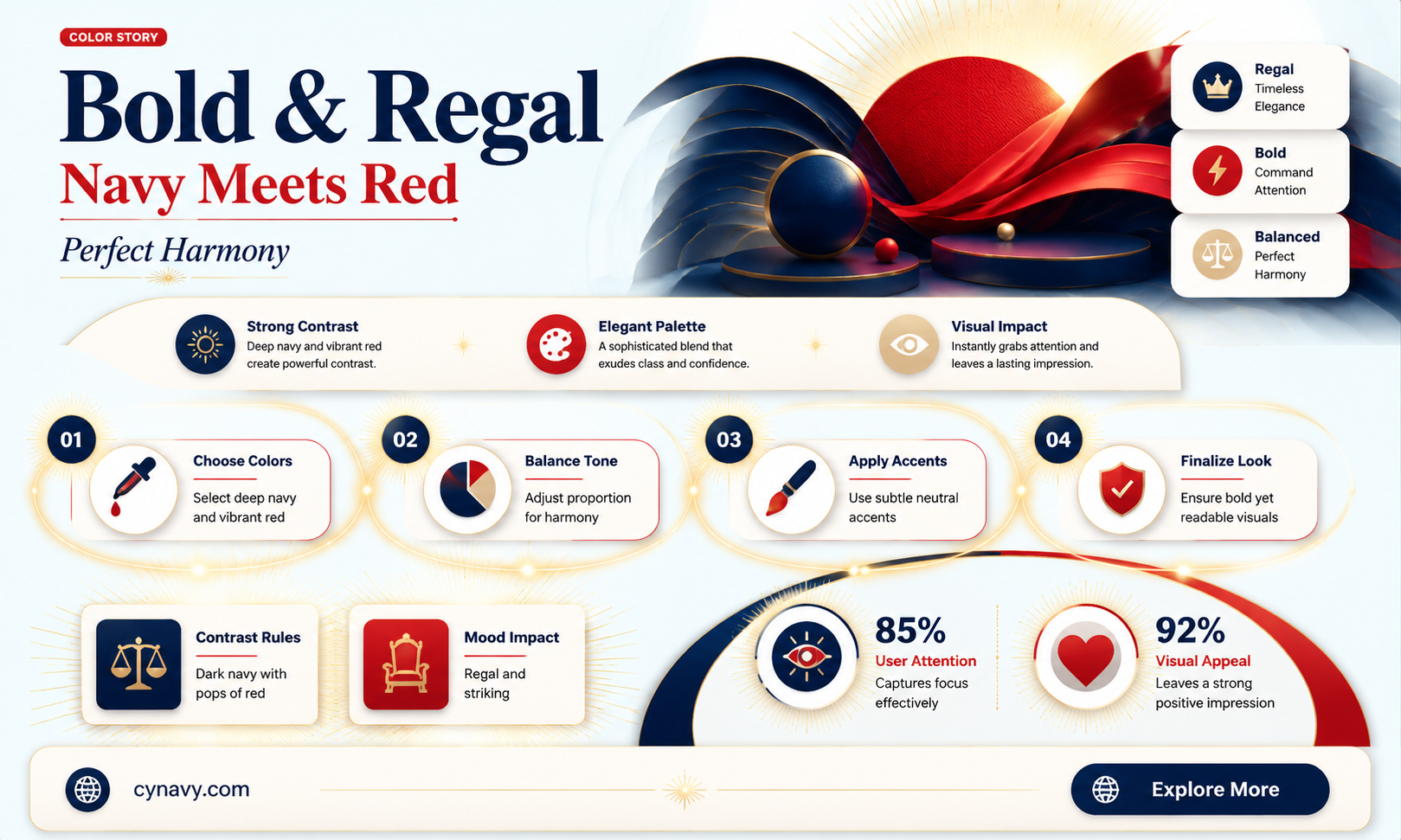 COLOR STORY

Bold & Regal

Navy Meets Red

Perfect Harmony

Regal
Timeless Elegance

Bold
Command Attention

Balanced
Perfect Harmony

Strong Contrast
Deep navy and vibrant red create powerful contrast.

Elegant Palette
A sophisticated blend that exudes class and confidence.

Visual Impact
Instantly grabs attention and leaves a lasting impression.

01
Choose Colors
Select deep navy and vibrant red

02
Balance Tone
Adjust proportion for harmony

03
Apply Accents
Use subtle neutral accents

04
Finalize Look
Ensure bold yet readable visuals

Contrast Rules
Dark navy with pops of red

Mood Impact
Regal and striking

85%
User Attention
Captures focus effectively

92%
Visual Appeal
Leaves a strong positive impression

cynavy.com

Explore More